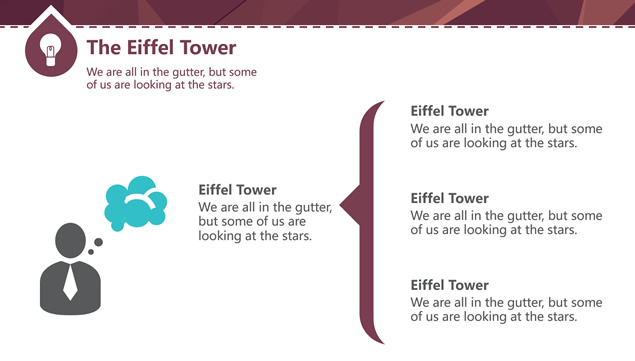 The Eiffel Tower

We are all in the gutter, but some of us are looking at the stars.

Eiffel Tower

We are all in the gutter, but some of us are looking at the stars.

Eiffel Tower

We are all in the gutter, but some of us are looking at the stars.

Eiffel Tower

We are all in the gutter, but some of us are looking at the stars.

Eiffel Tower

We are all in the gutter, but some of us are looking at the stars.